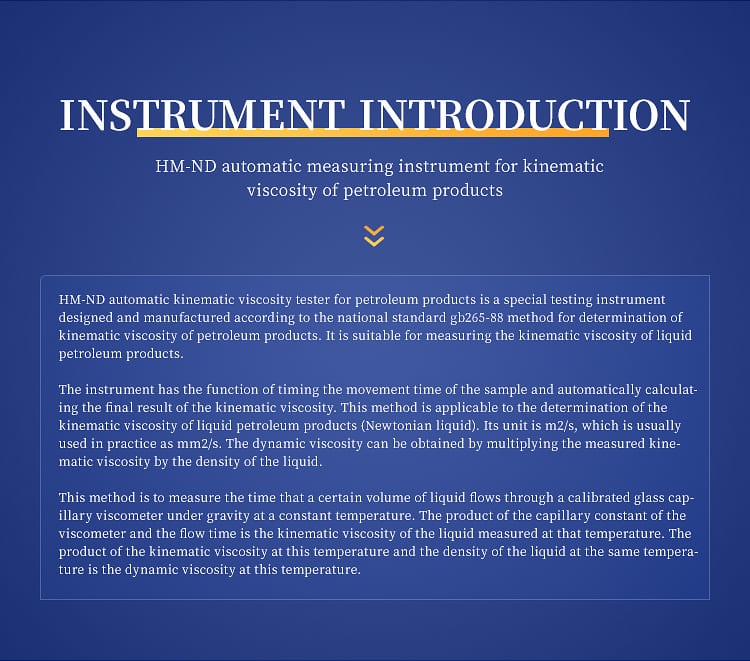 INSTRUMENT INTRODUCTION

HM-ND automatic measuring instrument for kinematic viscosity of petroleum products

HM-ND automatic kinematic viscosity tester for petroleum products is a special testing instrument designed and manufactured according to the national standard gb265-88 method for determination of kinematic viscosity of petroleum products. It is suitable for measuring the kinematic viscosity of liquid petroleum products.

The instrument has the function of timing the movement time of the sample and automatically calculating the final result of the kinematic viscosity. This method is applicable to the determination of the kinematic viscosity of liquid petroleum products (Newtonian liquid). Its unit is m2/s, which is usually used in practice as mm2/s. The dynamic viscosity can be obtained by multiplying the measured kinematic viscosity by the density of the liquid.

This method is to measure the time that a certain volume of liquid flows through a calibrated glass capillary viscometer under gravity at a constant temperature. The product of the capillary constant of the viscometer and the flow time is the kinematic viscosity of the liquid measured at that temperature. The product of the kinematic viscosity at this temperature and the density of the liquid at the same temperature is the dynamic viscosity at this temperature.